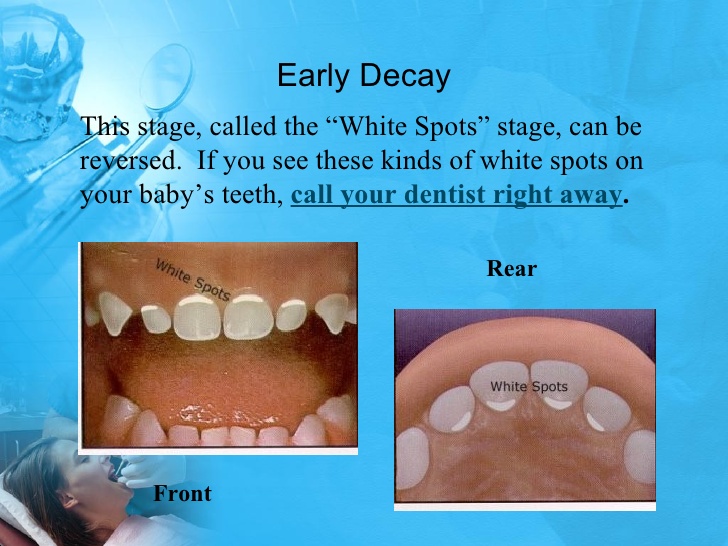 Early Decay

This stage, called the “White Spots” stage, can be reversed. If you see these kinds of white spots on your baby’s teeth, call your dentist right away.

White Spots

Front

Rear

White Spots